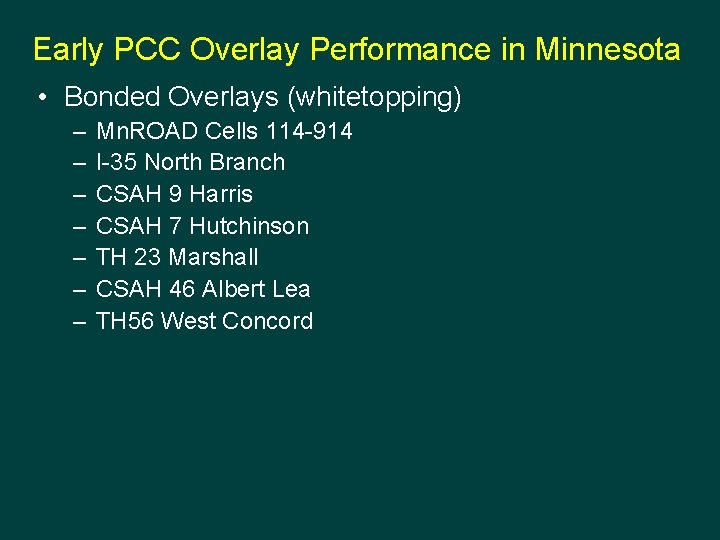 Early PCC Overlay Performance in Minnesota

• Bonded Overlays (whitetopping)
– MnROAD Cells 114-914
– I-35 North Branch
– CSAH 9 Harris
– CSAH 7 Hutchinson
– TH 23 Marshall
– CSAH 46 Albert Lea
– TH56 West Concord